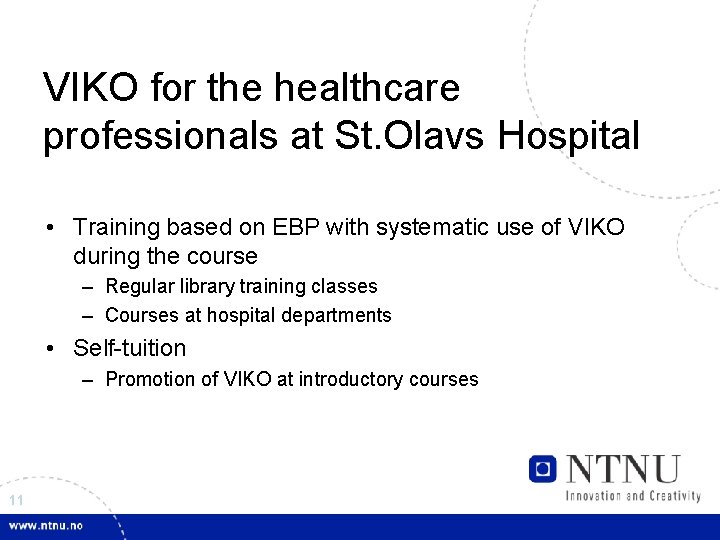 VIKO for the healthcare professionals at St.Olavs Hospital

• Training based on EBP with systematic use of VIKO during the course
– Regular library training classes
– Courses at hospital departments
• Self-tuition
– Promotion of VIKO at introductory courses

NTNU
Innovation and Creativity

11

www.ntnu.no